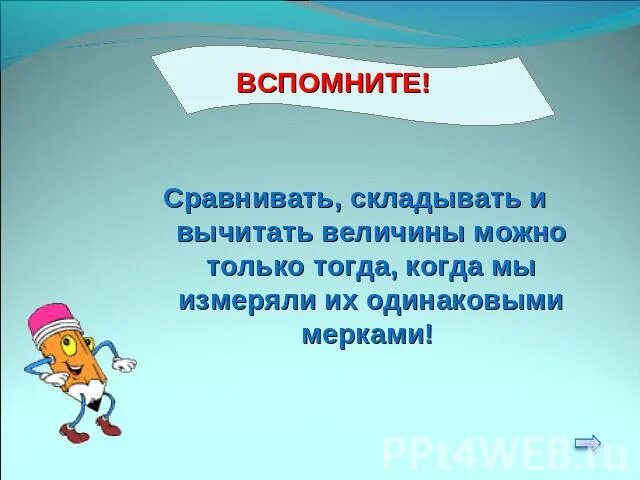 ВСПОМНИТЕ!

Сравнивать, складывать и вычитать величины можно только тогда, когда мы измеряли их одинаковыми мерками!

PPt4WEB.ru